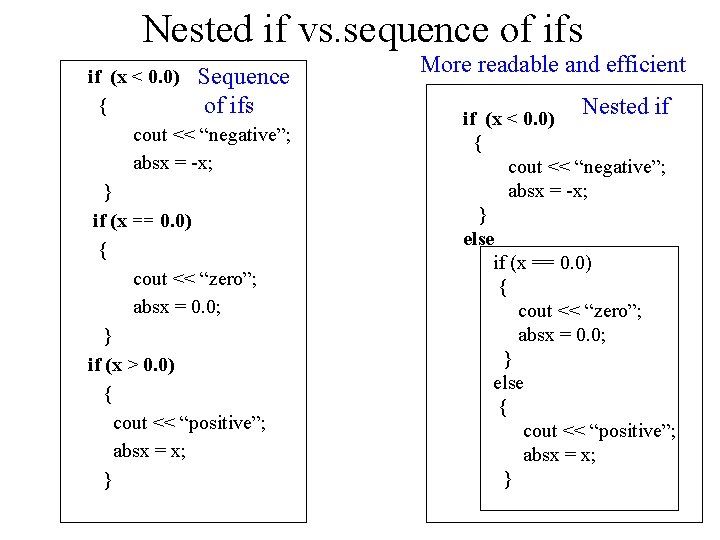 Nested if vs.sequence of ifs

if (x < 0.0) Sequence of ifs
{
cout << “negative”;
absx = -x;
}
if (x == 0.0)
{
cout << “zero”;
absx = 0.0;
}
if (x > 0.0)
{
cout << “positive”;
absx = x;
}

More readable and efficient

Nested if
if (x < 0.0)
{
cout << “negative”;
absx = -x;
}
else
if (x == 0.0)
{
cout << “zero”;
absx = 0.0;
}
else
{
cout << “positive”;
absx = x;
}